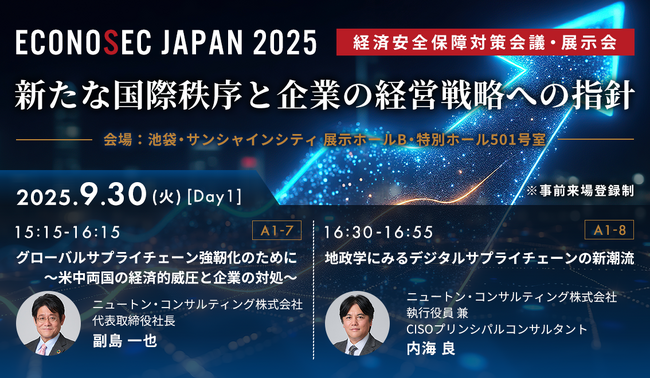 ECONOSEC JAPAN 2025
経済安全保障対策会議・展示会

新たな国際秩序と企業の経営戦略への指針

会場：池袋・サンシャインシティ 展示ホールB・特別ホール501号室

2025.9.30 (火) [Day1]

※事前来場登録制

15:15-16:15
A1-7
グローバルサプライチェーン強靭化のために
～米中両国の経済的威圧と企業の対処～
ニュートン・コンサルティング株式会社
代表取締役社長
副島 一也

16:30-16:55
A1-8
地政学にみるデジタルサプライチェーンの新潮流
ニュートン・コンサルティング株式会社
執行役員 兼
CISOプリンシパルコンサルタント
内海 良